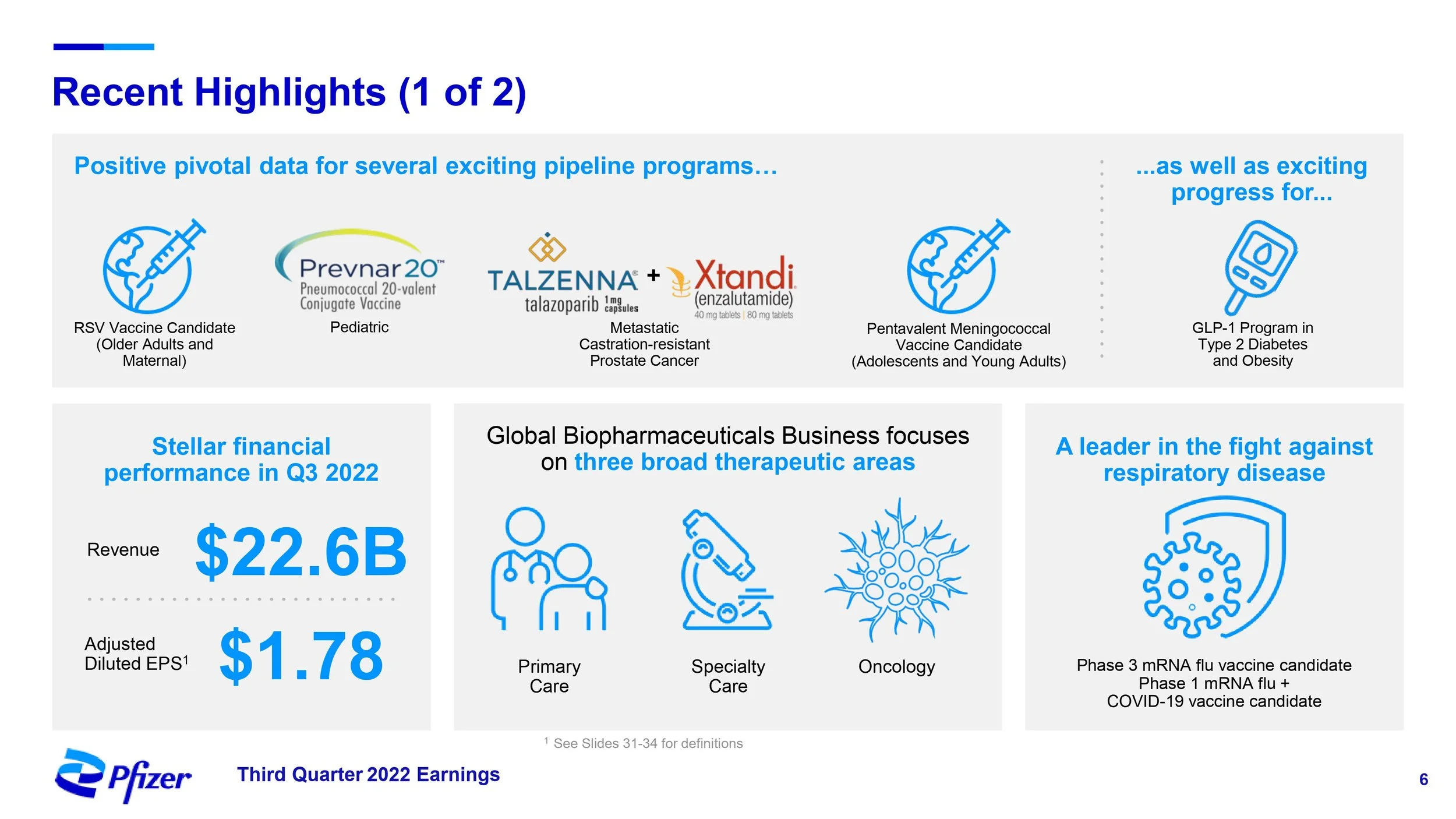 Recent Highlights (1 of 2)

Positive pivotal data for several exciting pipeline programs…

RSV Vaccine Candidate (Older Adults and Maternal)

Prevnar 20™
Pneumococcal 20-valent Conjugate Vaccine
Pediatric

TALZENNA® talazoparib 1mg capsules + Xtandi (enzalutamide) 40 mg tablets | 80 mg tablets
Metastatic Castration-resistant Prostate Cancer

Pentavalent Meningococcal Vaccine Candidate (Adolescents and Young Adults)

…as well as exciting progress for…

GLP-1 Program in Type 2 Diabetes and Obesity

Stellar financial performance in Q3 2022

Revenue $22.6B

Adjusted Diluted EPS$^1$ $1.78

Global Biopharmaceuticals Business focuses on three broad therapeutic areas

Primary Care

Specialty Care

Oncology

A leader in the fight against respiratory disease

Phase 3 mRNA flu vaccine candidate
Phase 1 mRNA flu + COVID-19 vaccine candidate

$^1$ See Slides 31-34 for definitions

Pfizer

Third Quarter 2022 Earnings

6